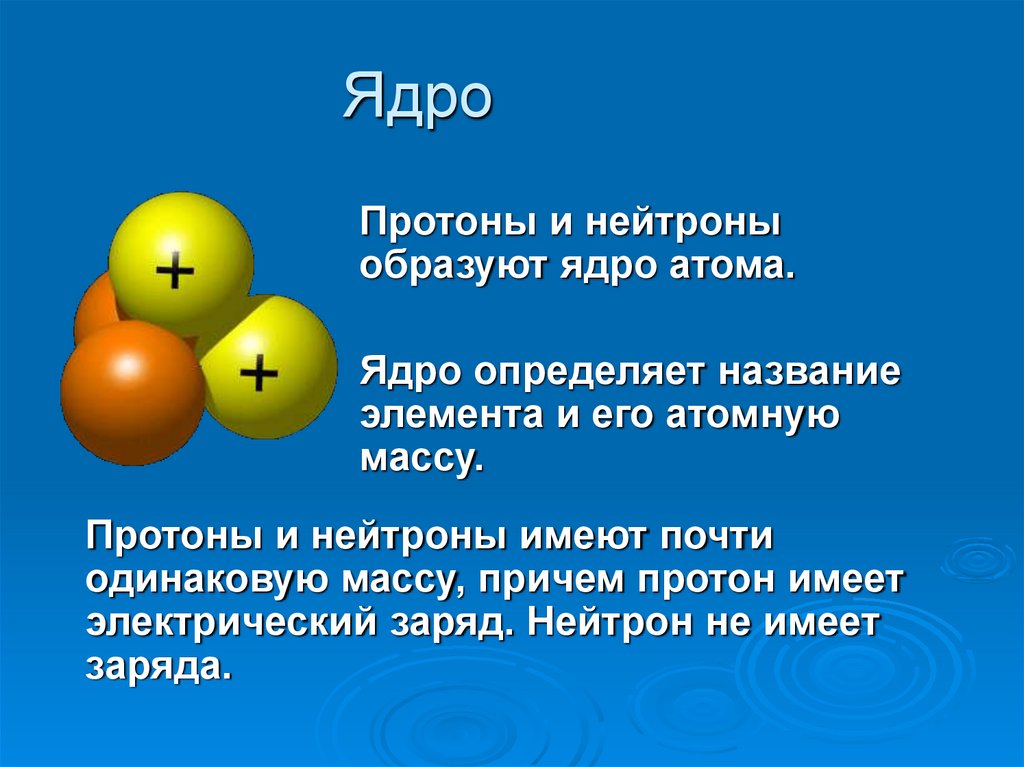 Ядро

+

+

Протоны и нейтроны образуют ядро атома.

Ядро определяет название элемента и его атомную массу.

Протоны и нейтроны имеют почти одинаковую массу, причем протон имеет электрический заряд. Нейтрон не имеет заряда.